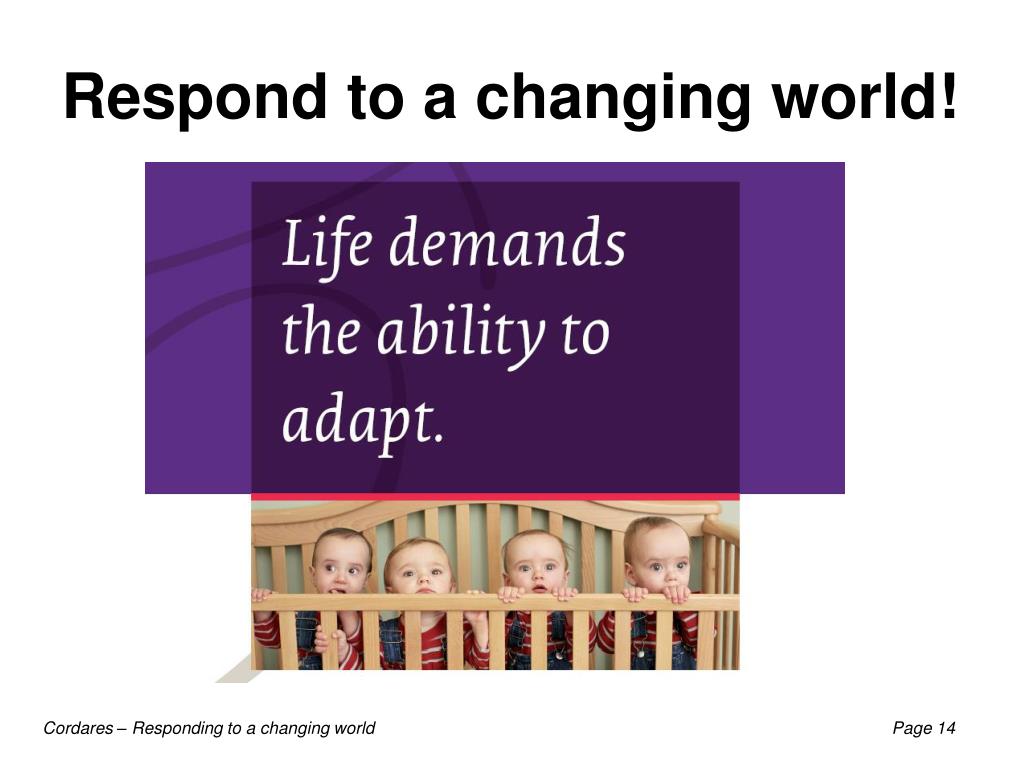 Respond to a changing world!

Life demands the ability to adapt.

Cordares – Responding to a changing world

Page 14